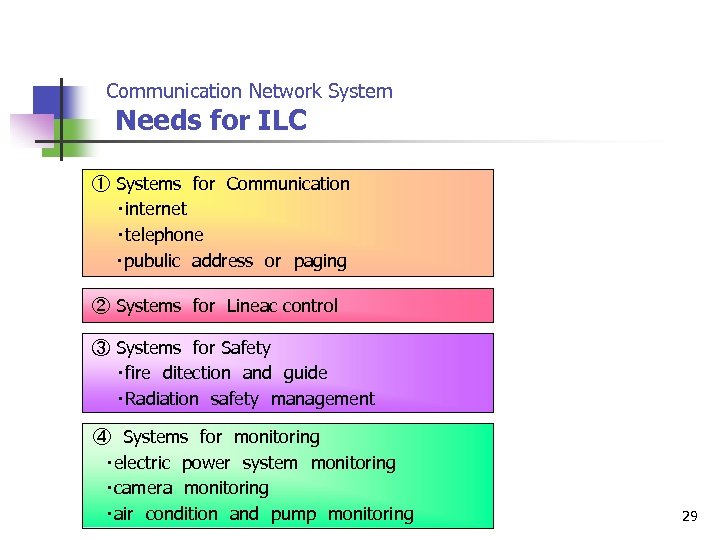 Communication Network System
Needs for ILC

① Systems for Communication
・internet
・telephone
・pubulic address or paging

② Systems for Lineac control

③ Systems for Safety
・fire ditection and guide
・Radiation safety management

④ Systems for monitoring
・electric power system monitoring
・camera monitoring
・air condition and pump monitoring

29